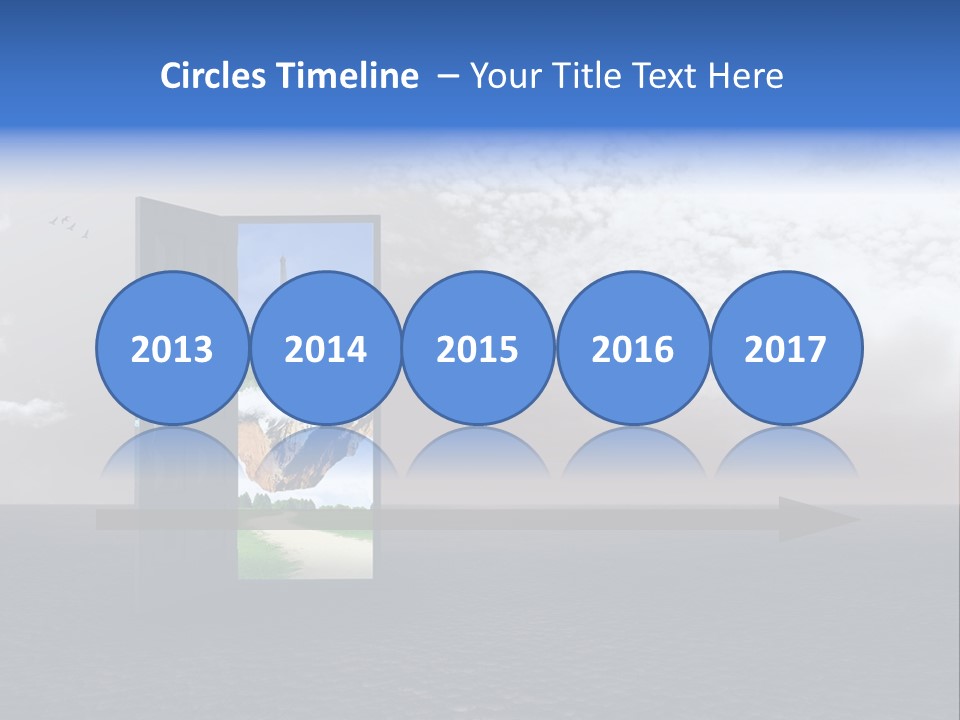 Circles Timeline – Your Title Text Here

2013

2014

2015

2016

2017